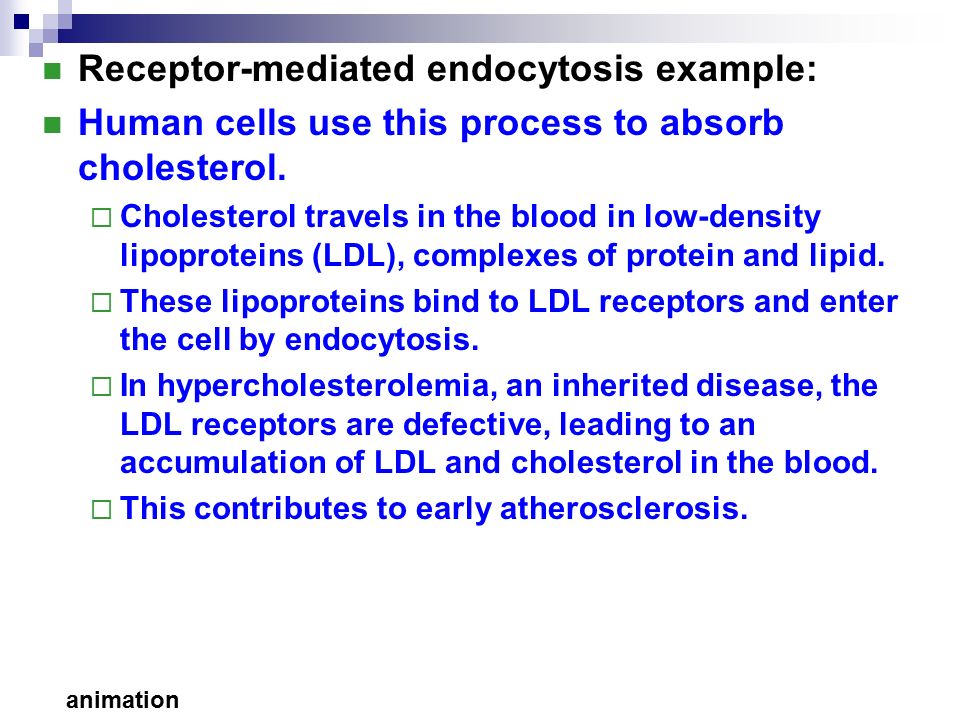 Receptor-mediated endocytosis example:

Human cells use this process to absorb cholesterol.

Cholesterol travels in the blood in low-density lipoproteins (LDL), complexes of protein and lipid.

These lipoproteins bind to LDL receptors and enter the cell by endocytosis.

In hypercholesterolemia, an inherited disease, the LDL receptors are defective, leading to an accumulation of LDL and cholesterol in the blood.

This contributes to early atherosclerosis.

animation